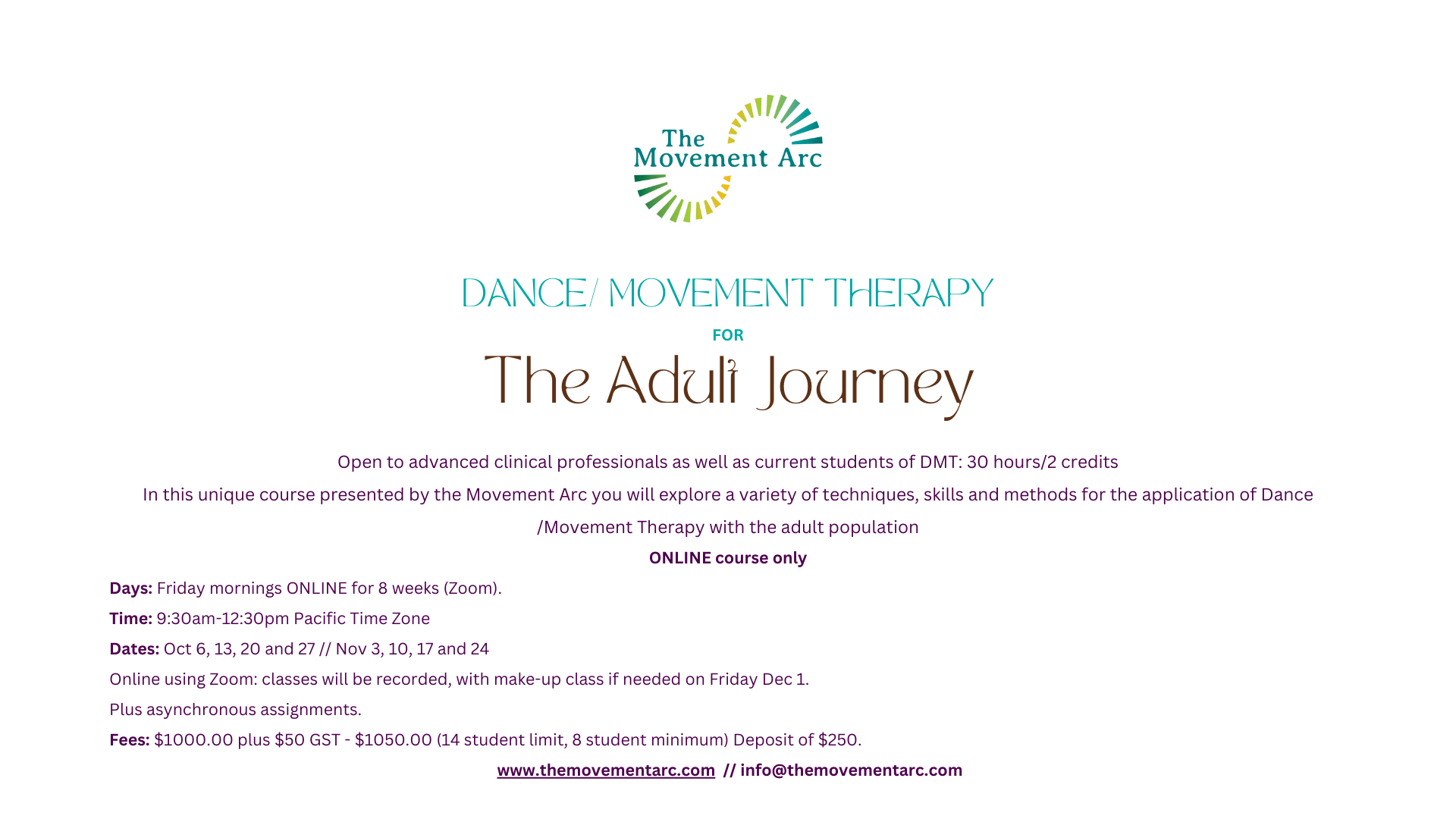 The Movement Arc

DANCE/ MOVEMENT THERAPY

FOR

The Adult Journey

Open to advanced clinical professionals as well as current students of DMT: 30 hours/2 credits

In this unique course presented by the Movement Arc you will explore a variety of techniques, skills and methods for the application of Dance /Movement Therapy with the adult population

ONLINE course only

Days: Friday mornings ONLINE for 8 weeks (Zoom).

Time: 9:30am-12:30pm Pacific Time Zone

Dates: Oct 6, 13, 20 and 27 // Nov 3, 10, 17 and 24

Online using Zoom: classes will be recorded, with make-up class if needed on Friday Dec 1.

Plus asynchronous assignments.

Fees: $1000.00 plus $50 GST - $1050.00 (14 student limit, 8 student minimum) Deposit of $250.

www.themovementarc.com // info@themovementarc.com